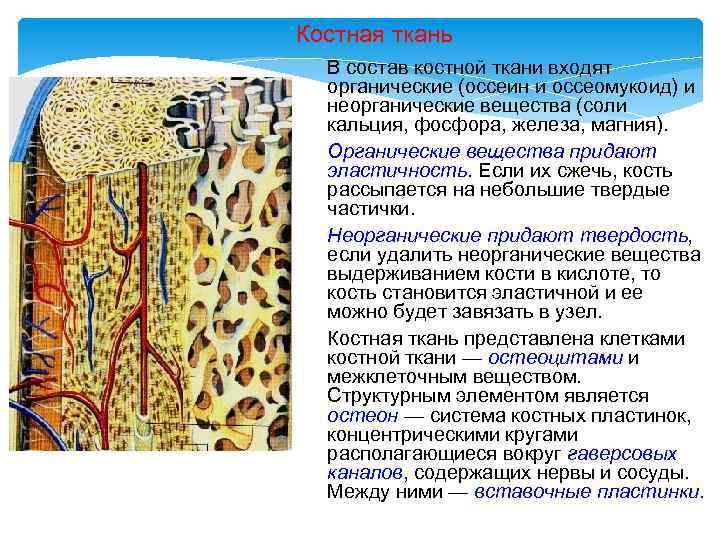 Костная ткань

В состав костной ткани входят органические (оссеин и оссеомукоид) и неорганические вещества (соли кальция, фосфора, железа, магния).

Органические вещества придают эластичность. Если их сжечь, кость рассыпается на небольшие твердые частички.

Неорганические придают твердость, если удалить неорганические вещества выдерживанием кости в кислоте, то кость становится эластичной и ее можно будет завязать в узел.

Костная ткань представлена клетками костной ткани — остеоцитами и межклеточным веществом. Структурным элементом является остеон — система костных пластинок, концентрическими кругами располагающиеся вокруг гаверсовых каналов, содержащих нервы и сосуды. Между ними — вставочные пластинки.